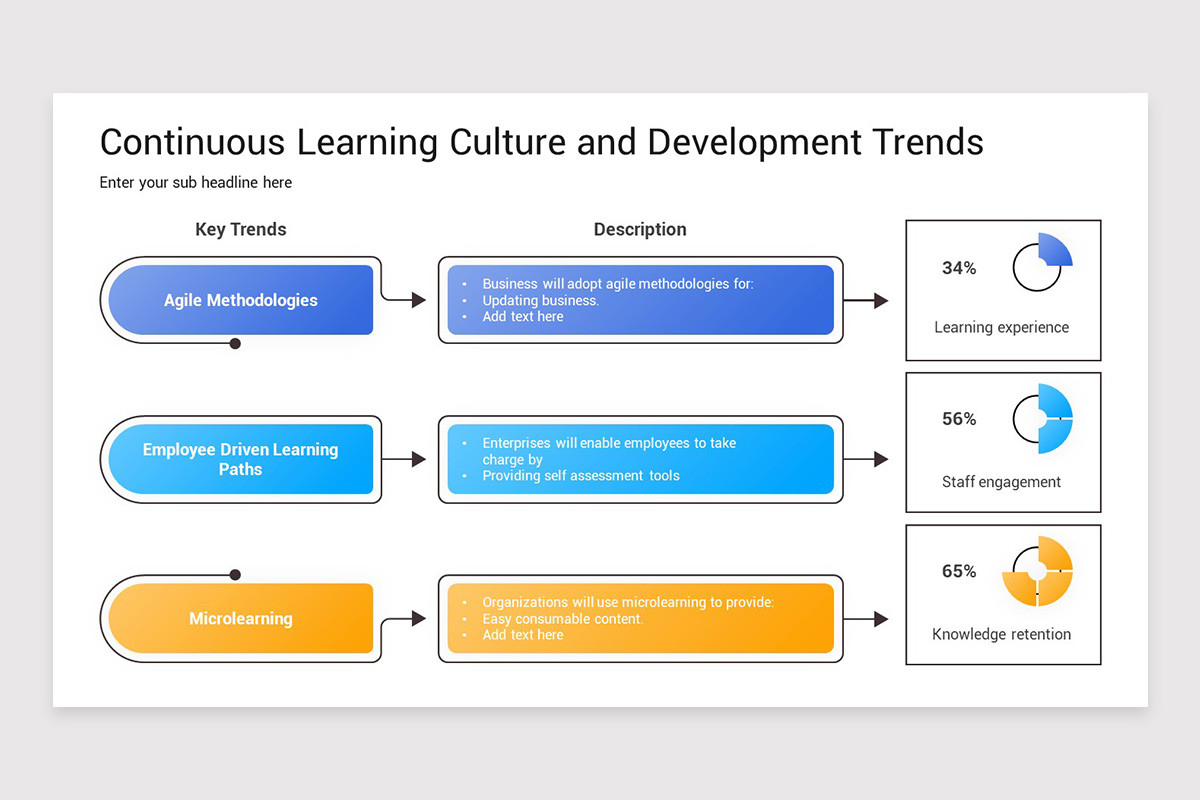 Continuous Learning Culture and Development Trends

Enter your sub headline here

Key Trends

Description

Agile Methodologies

- Business will adopt agile methodologies for:
- Updating business.
- Add text here

34%

Learning experience

Employee Driven Learning Paths

- Enterprises will enable employees to take charge by
- Providing self assessment tools

56%

Staff engagement

Microlearning

- Organizations will use microlearning to provide:
- Easy consumable content.
- Add text here

65%

Knowledge retention